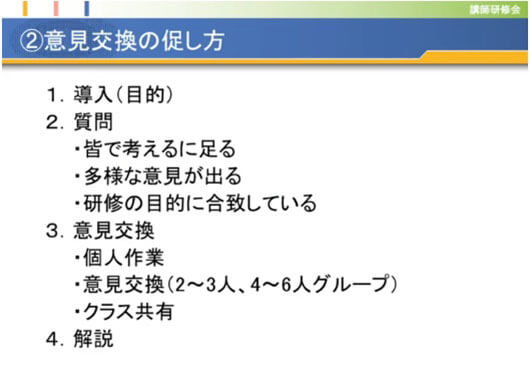 講師研修会

②意見交換の促し方

1. 導入（目的）
2. 質問
・皆で考えるに足る
・多様な意見が出る
・研修の目的に合致している
3. 意見交換
・個人作業
・意見交換（2～3人、4～6人グループ）
・クラス共有
4. 解説